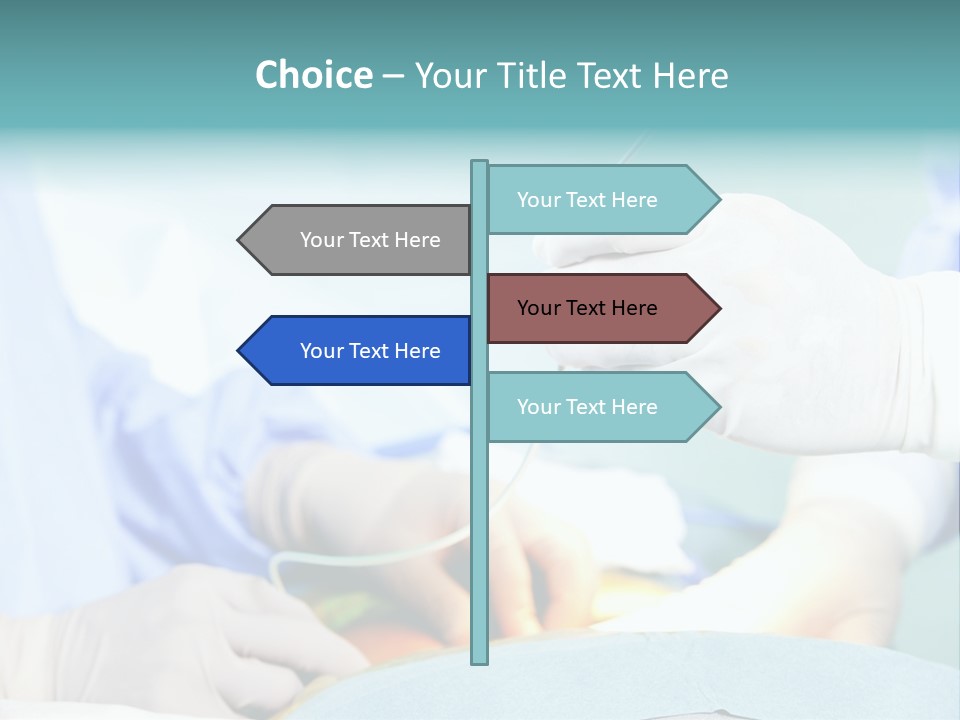 Choice – Your Title Text Here

Your Text Here

Your Text Here

Your Text Here

Your Text Here

Your Text Here